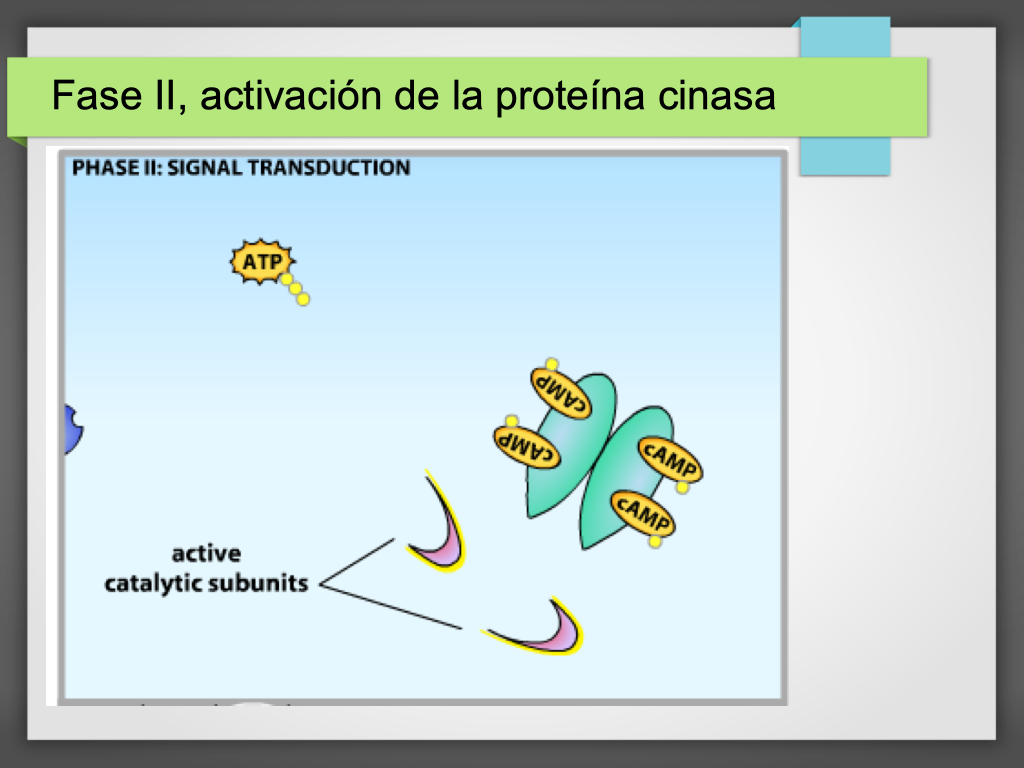 Fase II, activación de la proteína cinasa

PHASE II: SIGNAL TRANSDUCTION

ATP

cAMP

cAMP

cAMP

cAMP

active catalytic subunits